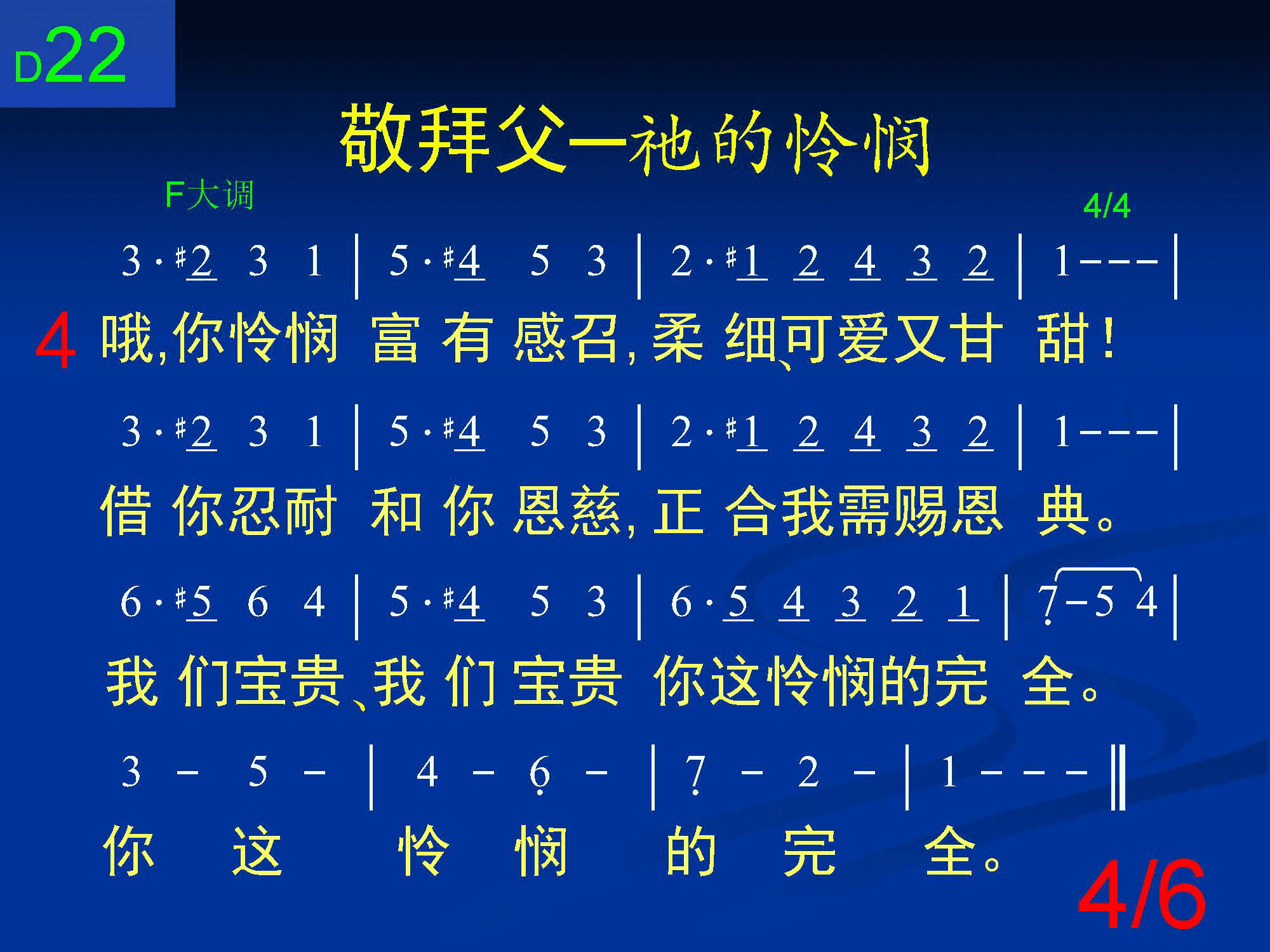 D22

敬拜父—祂的怜悯

F大调

4/4

3 · #2 3 1 | 5 · #4 5 3 | 2 · #1 2 4 3 2 | 1 - - - |

4 哦,你怜悯 富 有 感召, 柔 细、可爱又甘 甜!

3 · #2 3 1 | 5 · #4 5 3 | 2 · #1 2 4 3 2 | 1 - - - |

借 你忍耐 和 你 恩慈, 正 合我需赐恩 典。

6 · #5 6 4 | 5 · #4 5 3 | 6 · 5 4 3 2 1 | 7 - 5 4 |

我 们宝贵、我 们 宝贵 你这怜悯的完 全。

3 - 5 - | 4 - 6 - | 7 - 2 - | 1 - - - ‖

你 这 怜 悯 的 完 全。

4/6